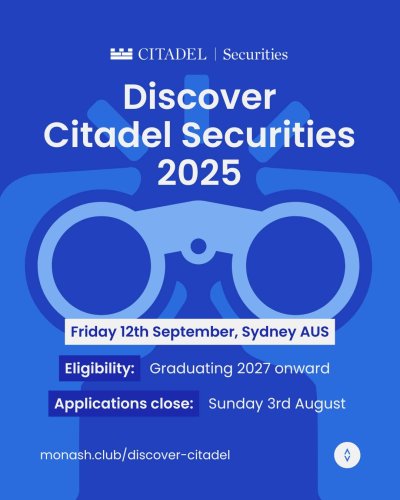 CITADEL | Securities

Discover Citadel Securities 2025

Friday 12th September, Sydney AUS

Eligibility: Graduating 2027 onward

Applications close: Sunday 3rd August

monash.club/discover-citadel